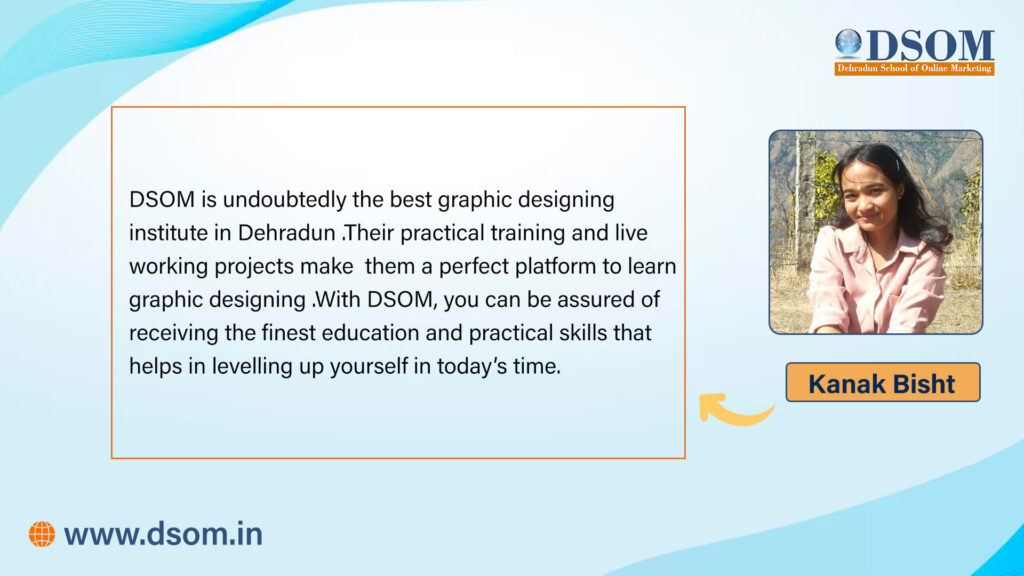 DSOM
Dehradun School of Online Marketing

DSOM is undoubtedly the best graphic designing institute in Dehradun .Their practical training and live working projects make them a perfect platform to learn graphic designing .With DSOM, you can be assured of receiving the finest education and practical skills that helps in levelling up yourself in today's time.

Kanak Bisht

www.dsom.in